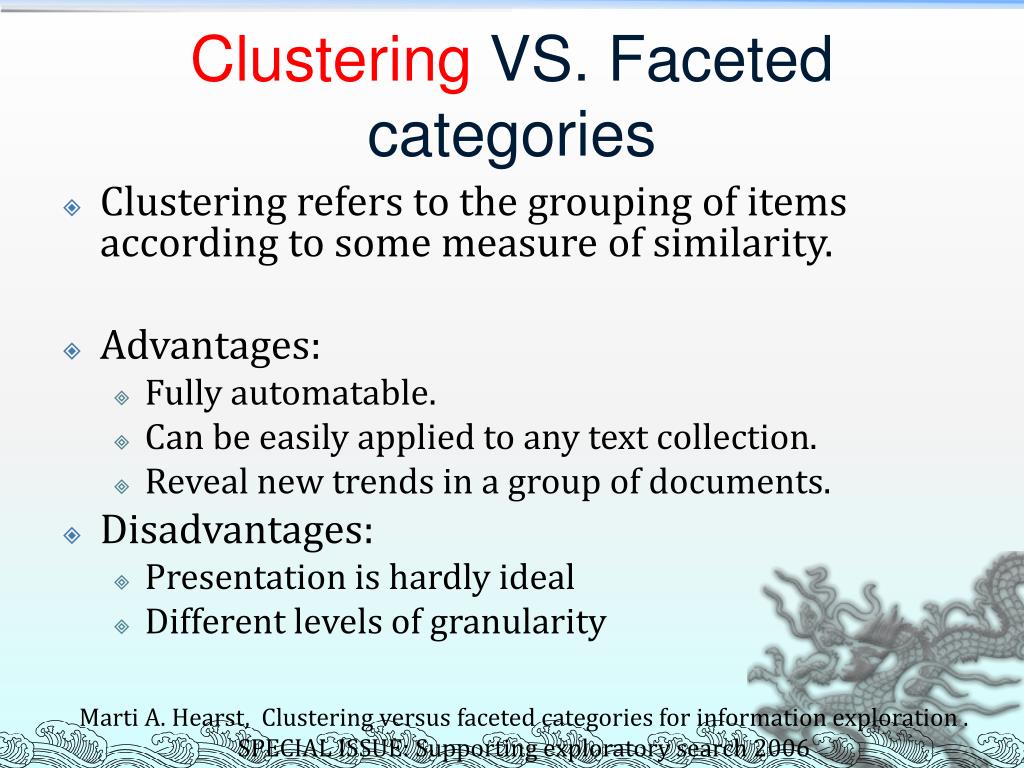 Clustering VS. Faceted categories

Clustering refers to the grouping of items according to some measure of similarity.

Advantages:
Fully automatable.
Can be easily applied to any text collection.
Reveal new trends in a group of documents.

Disadvantages:
Presentation is hardly ideal
Different levels of granularity

Marti A. Hearst, Clustering versus faceted categories for information exploration . SPECIAL ISSUE: Supporting exploratory search 2006